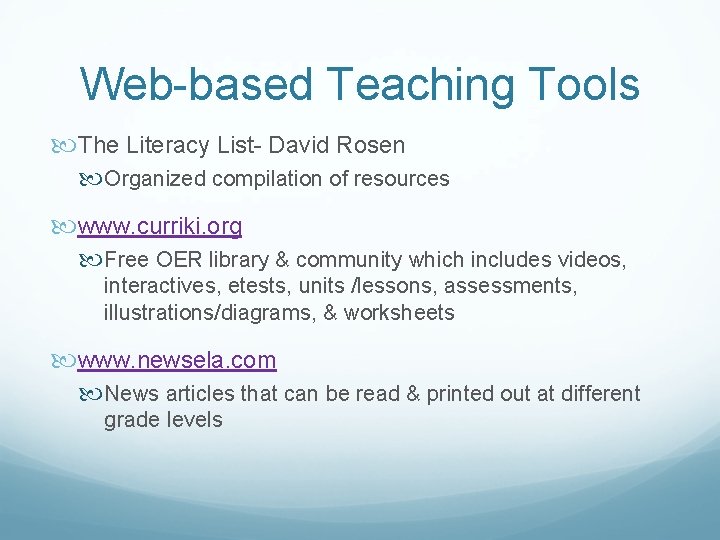 Web-based Teaching Tools

The Literacy List- David Rosen

Organized compilation of resources

www.curriki.org

Free OER library & community which includes videos, interactives, etests, units /lessons, assessments, illustrations/diagrams, & worksheets

www.newsela.com

News articles that can be read & printed out at different grade levels